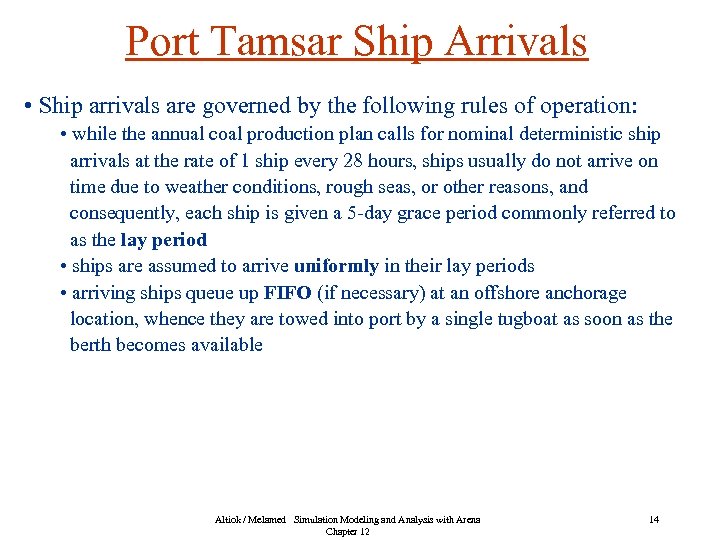 Port Tamsar Ship Arrivals

• Ship arrivals are governed by the following rules of operation:

• while the annual coal production plan calls for nominal deterministic ship arrivals at the rate of 1 ship every 28 hours, ships usually do not arrive on time due to weather conditions, rough seas, or other reasons, and consequently, each ship is given a 5-day grace period commonly referred to as the lay period

• ships are assumed to arrive uniformly in their lay periods

• arriving ships queue up FIFO (if necessary) at an offshore anchorage location, whence they are towed into port by a single tugboat as soon as the berth becomes available

Altiok / Melamed Simulation Modeling and Analysis with Arena Chapter 12

14